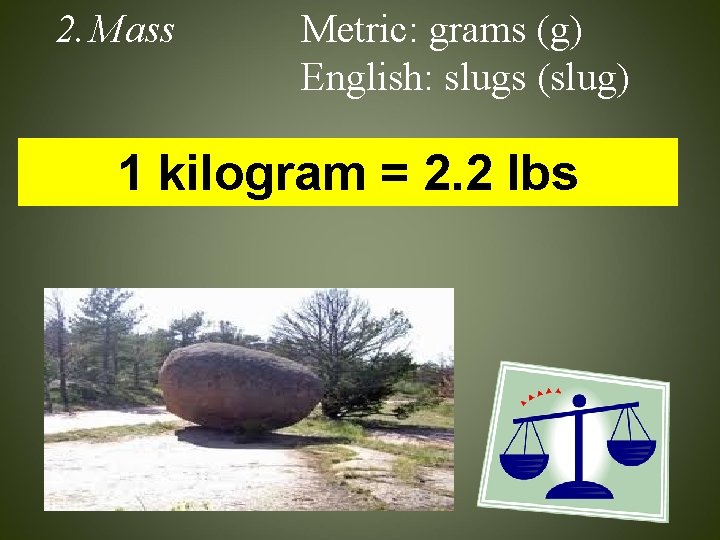 2. Mass

Metric: grams (g)
English: slugs (slug)

1 kilogram = 2.2 lbs